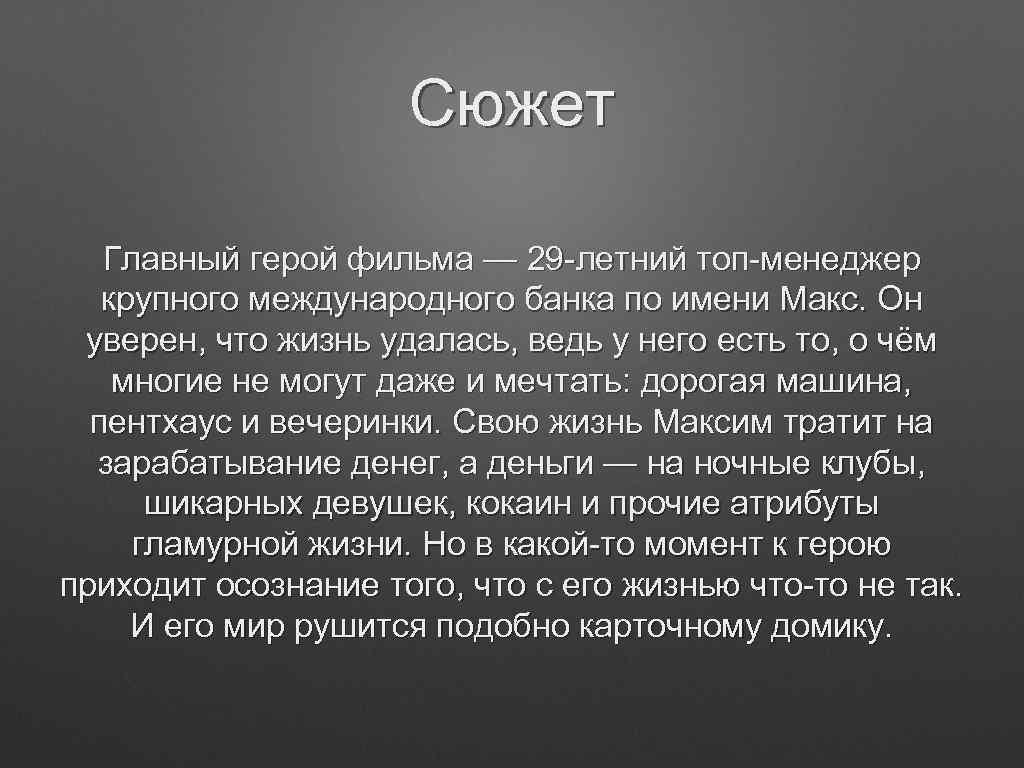 Сюжет

Главный герой фильма — 29-летний топ-менеджер крупного международного банка по имени Макс. Он уверен, что жизнь удалась, ведь у него есть то, о чём многие не могут даже и мечтать: дорогая машина, пентхаус и вечеринки. Свою жизнь Максим тратит на зарабатывание денег, а деньги — на ночные клубы, шикарных девушек, кокаин и прочие атрибуты гламурной жизни. Но в какой-то момент к герою приходит осознание того, что с его жизнью что-то не так. И его мир рушится подобно карточному домику.